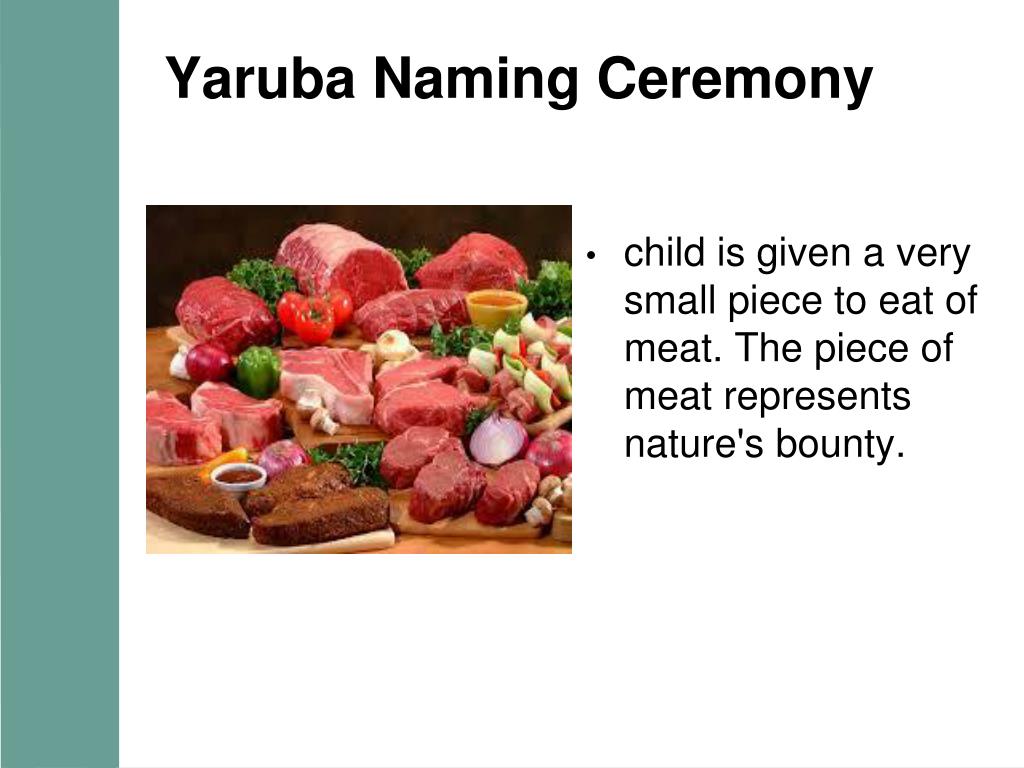 Yaruba Naming Ceremony

• child is given a very small piece to eat of meat. The piece of meat represents nature's bounty.